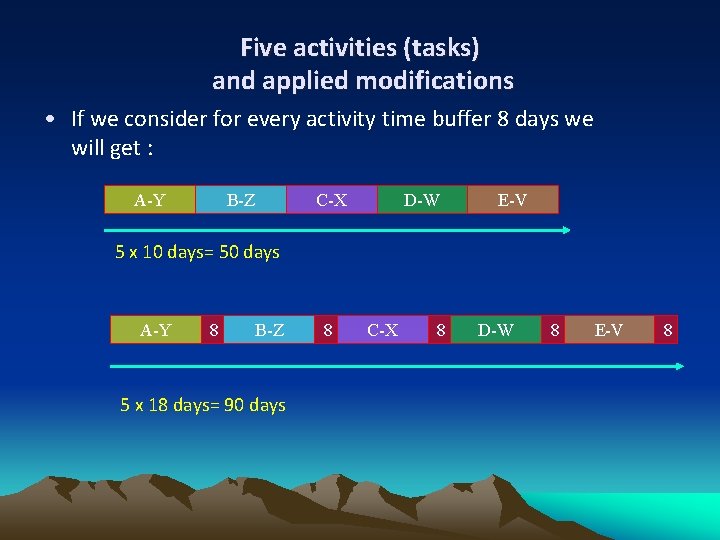 Five activities (tasks) and applied modifications

• If we consider for every activity time buffer 8 days we will get :

A-Y B-Z C-X D-W E-V

5 x 10 days= 50 days

A-Y 8 B-Z 8 C-X 8 D-W 8 E-V 8

5 x 18 days= 90 days